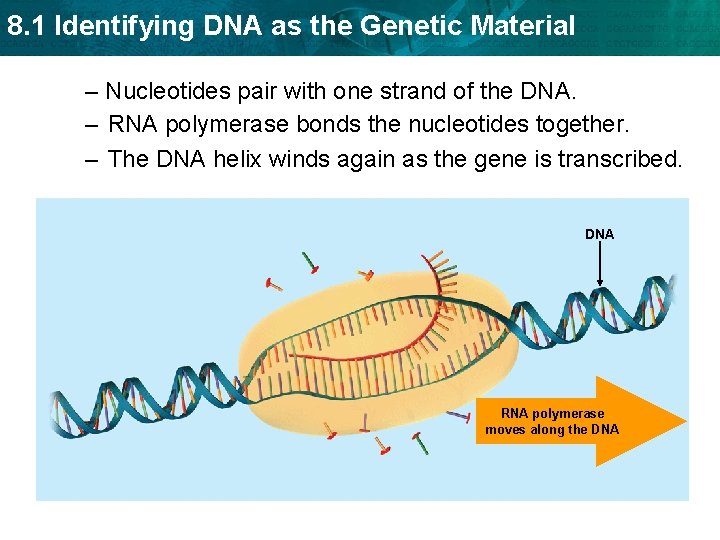 8.1 Identifying DNA as the Genetic Material

– Nucleotides pair with one strand of the DNA.

– RNA polymerase bonds the nucleotides together.

– The DNA helix winds again as the gene is transcribed.

DNA

RNA polymerase moves along the DNA